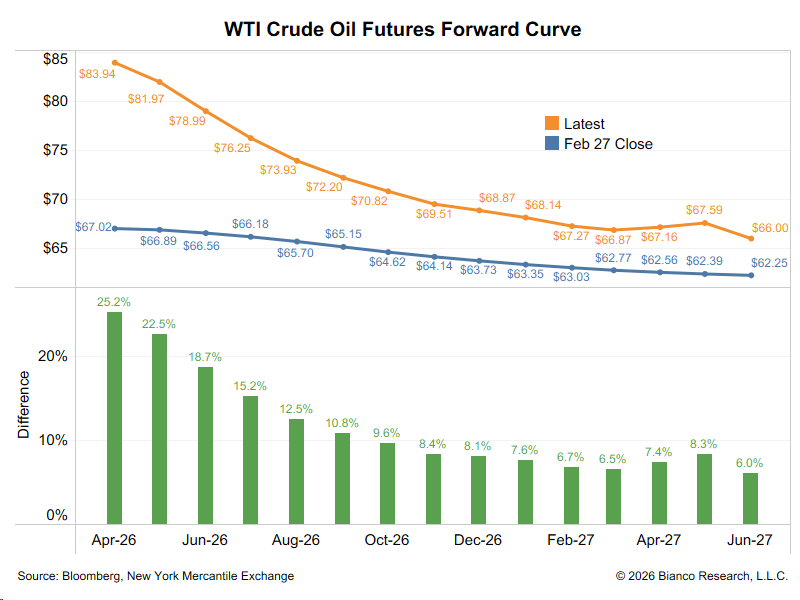 WTI Crude Oil Futures Forward Curve

$85
$80
$75
$70
$65

Latest
Feb 27 Close

$83.94
$81.97
$78.99
$76.25
$73.93
$72.20
$70.82
$69.51
$68.87
$68.14
$67.27
$66.87
$67.16
$67.59
$66.00

$67.02
$66.89
$66.56
$66.18
$65.70
$65.15
$64.62
$64.14
$63.73
$63.35
$63.03
$62.77
$62.56
$62.39
$62.25

Difference
20%
10%
0%

25.2%
22.5%
18.7%
15.2%
12.5%
10.8%
9.6%
8.4%
8.1%
7.6%
6.7%
6.5%
7.4%
8.3%
6.0%

Apr-26
Jun-26
Aug-26
Oct-26
Dec-26
Feb-27
Apr-27
Jun-27

Source: Bloomberg, New York Mercantile Exchange
© 2026 Bianco Research, L.L.C.